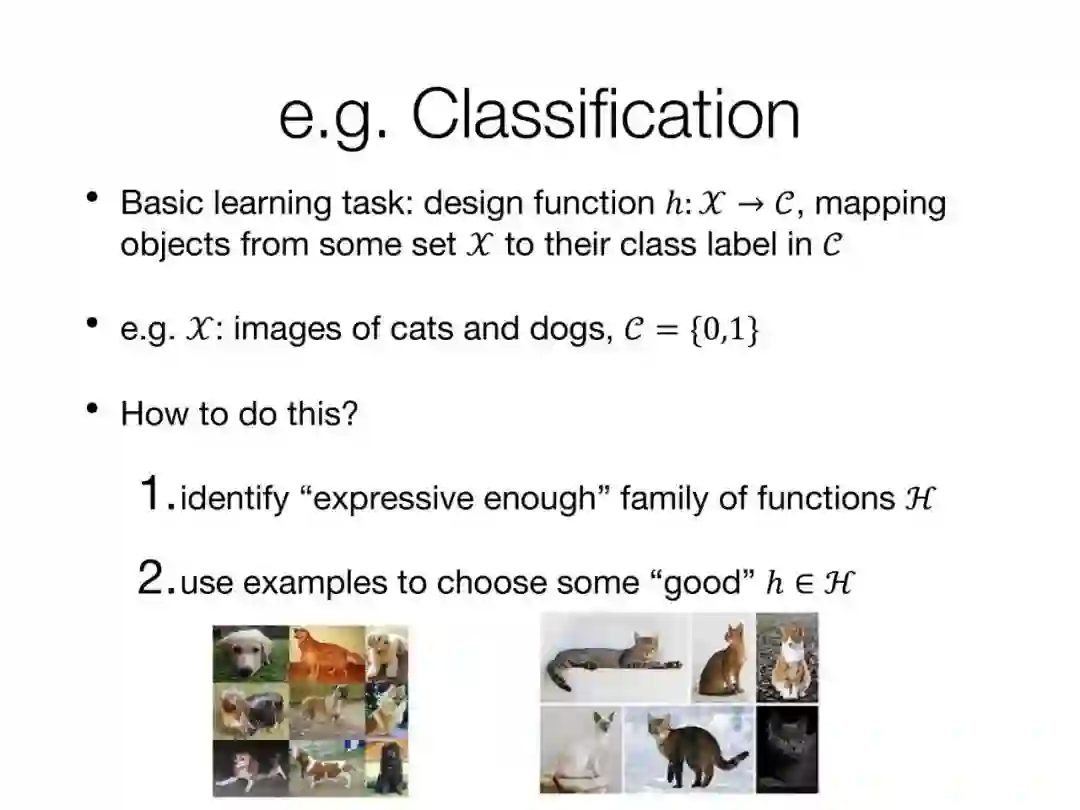 e.g. Classification

• Basic learning task: design function $h: \mathcal{X} \to \mathcal{C}$, mapping objects from some set $\mathcal{X}$ to their class label in $\mathcal{C}$

• e.g. $\mathcal{X}$: images of cats and dogs, $\mathcal{C} = \{0,1\}$

• How to do this?

1. identify “expressive enough” family of functions $\mathcal{H}$

2. use examples to choose some “good” $h \in \mathcal{H}$